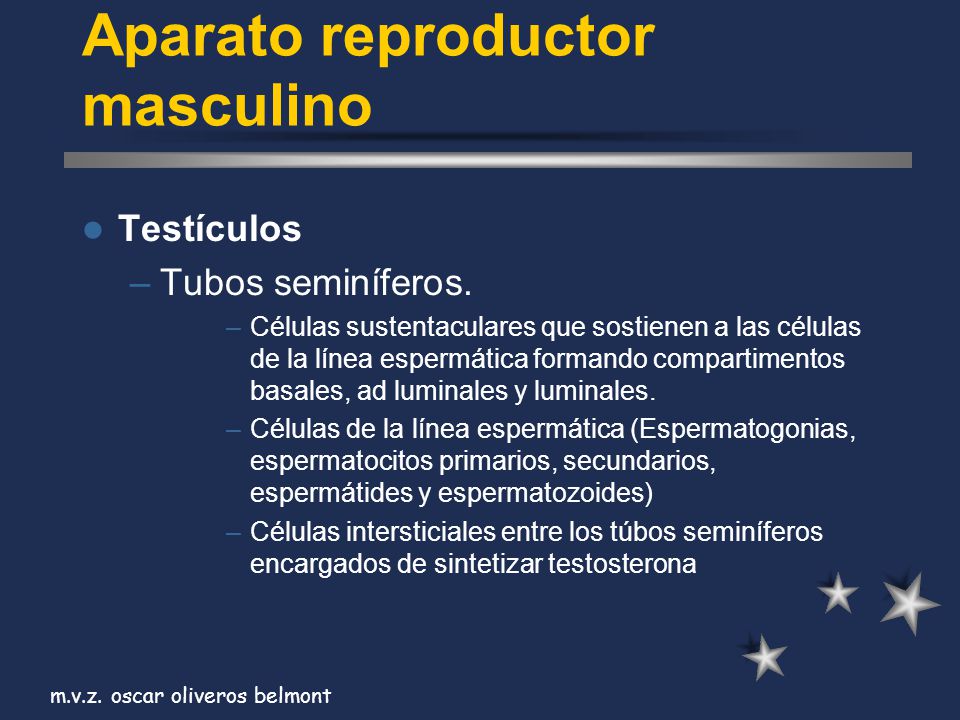 Aparato reproductor masculino

Testículos

– Tubos seminíferos.

– Células sustentaculares que sostienen a las células de la línea espermática formando compartimentos basales, ad luminales y luminales.

– Células de la línea espermática (Espermatogonias, espermatocitos primarios, secundarios, espermátides y espermatozoides)

– Células intersticiales entre los túbos seminíferos encargados de sintetizar testosterona

m.v.z. oscar oliveros belmont